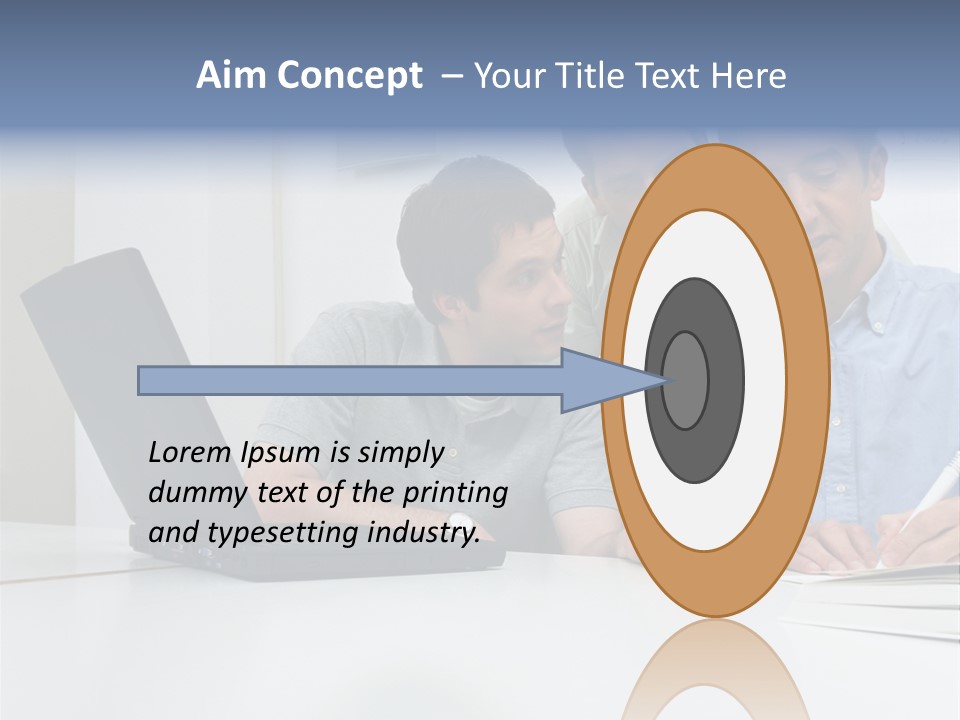 Aim Concept – Your Title Text Here

Lorem Ipsum is simply dummy text of the printing and typesetting industry.